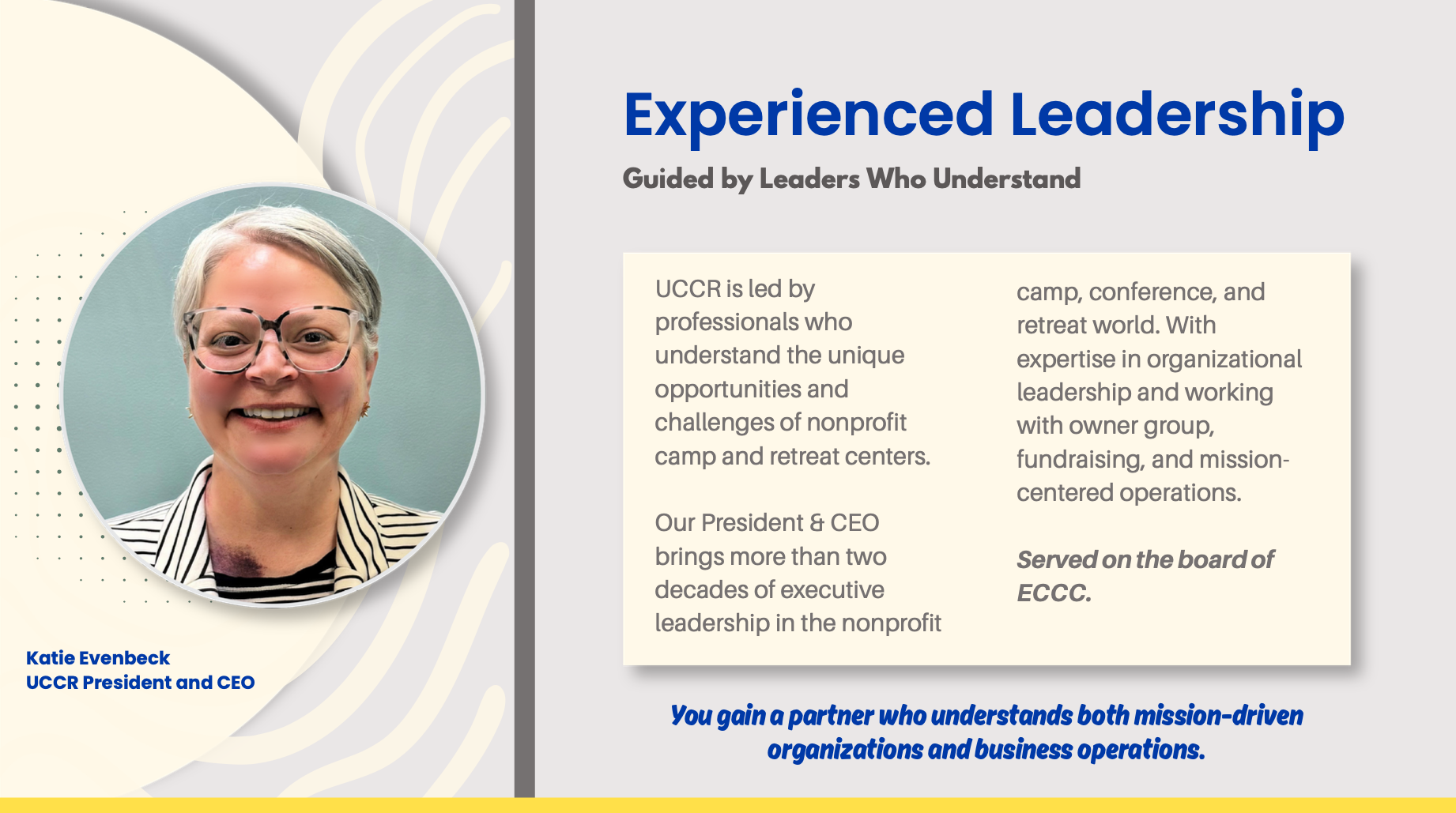 Katie Evenbeck
UCCR President and CEO

Experienced Leadership

Guided by Leaders Who Understand

UCCR is led by professionals who understand the unique opportunities and challenges of nonprofit camp and retreat centers.

Our President & CEO brings more than two decades of executive leadership in the nonprofit camp, conference, and retreat world. With expertise in organizational leadership and working with owner group, fundraising, and mission-centered operations.

Served on the board of ECCC.

You gain a partner who understands both mission-driven organizations and business operations.